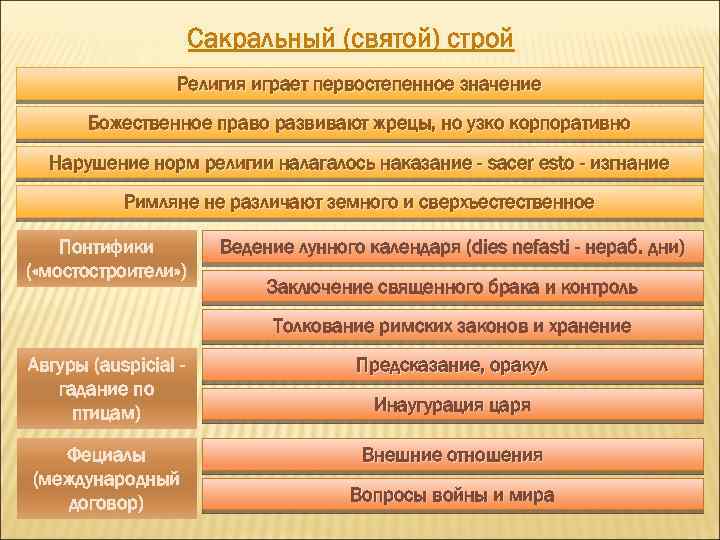 Сакральный (святой) строй

Религия играет первостепенное значение

Божественное право развивают жрецы, но узко корпоративно

Нарушение норм религии налагалось наказание - sacer esto - изгнание

Римляне не различают земного и сверхъестественное

Понтифики («мостостроители»)

Ведение лунного календаря (dies nefasti - нераб. дни)

Заключение священного брака и контроль

Толкование римских законов и хранение

Авгуры (auspicial - гадание по птицам)

Предсказание, оракул

Инаугурация царя

Фециалы (международный договор)

Внешние отношения

Вопросы войны и мира